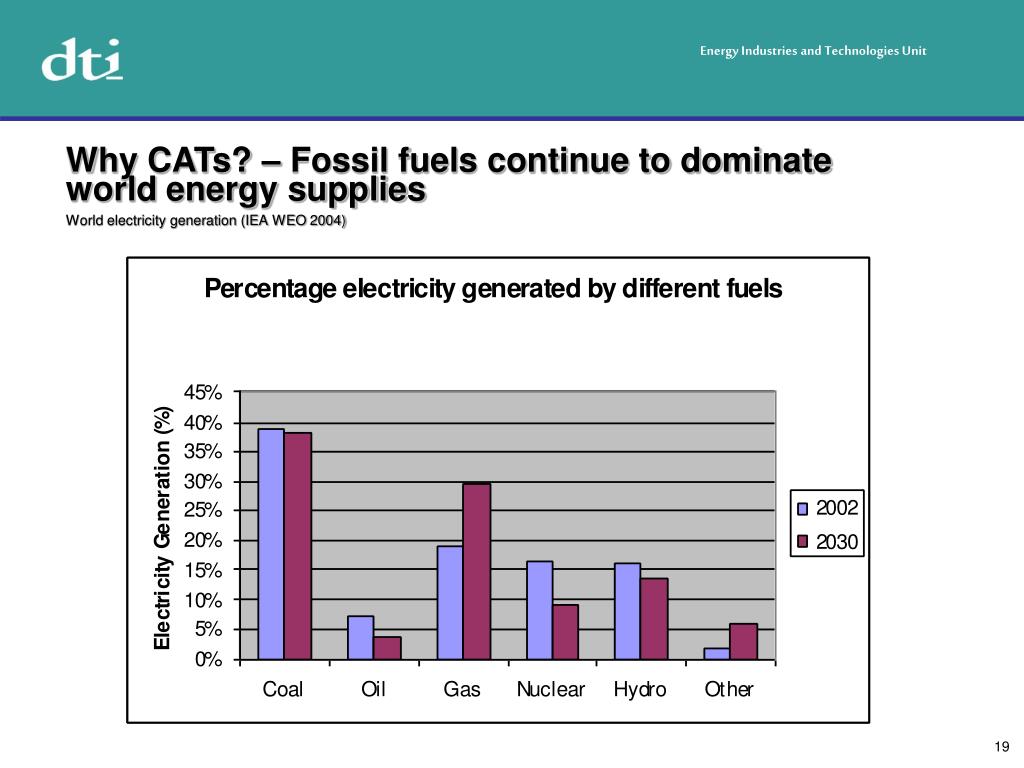 dti

Energy Industries and Technologies Unit

Why CATs? – Fossil fuels continue to dominate world energy supplies

World electricity generation (IEA WEO 2004)

Percentage electricity generated by different fuels

Electricity Generation (%)

45%
40%
35%
30%
25%
20%
15%
10%
5%
0%

Coal Oil Gas Nuclear Hydro Other

2002
2030

19